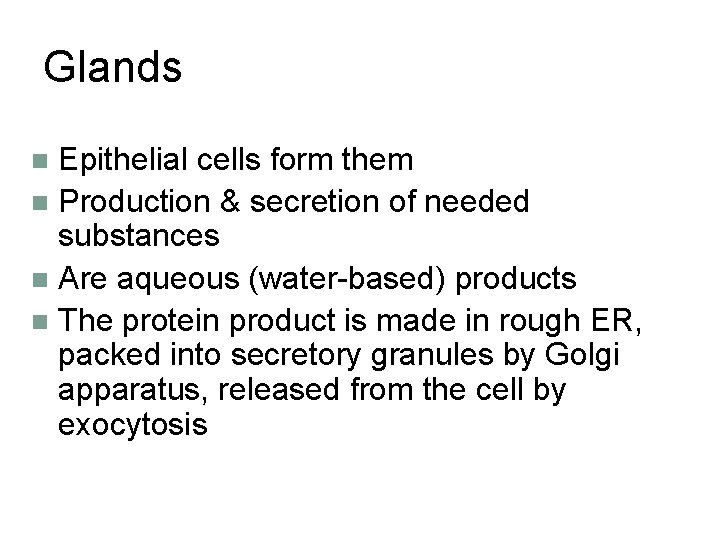 Glands

- Epithelial cells form them
- Production & secretion of needed substances
- Are aqueous (water-based) products
- The protein product is made in rough ER, packed into secretory granules by Golgi apparatus, released from the cell by exocytosis